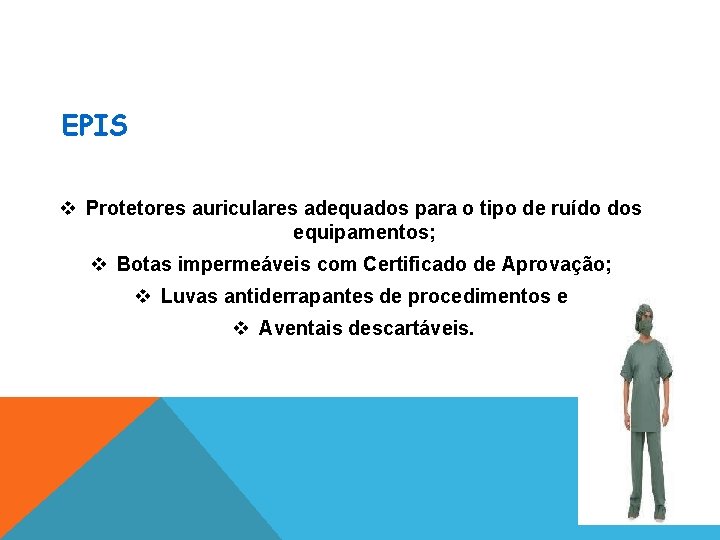 EPIS

❖ Protetores auriculares adequados para o tipo de ruído dos equipamentos;

❖ Botas impermeáveis com Certificado de Aprovação;

❖ Luvas antiderrapantes de procedimentos e

❖ Aventais descartáveis.